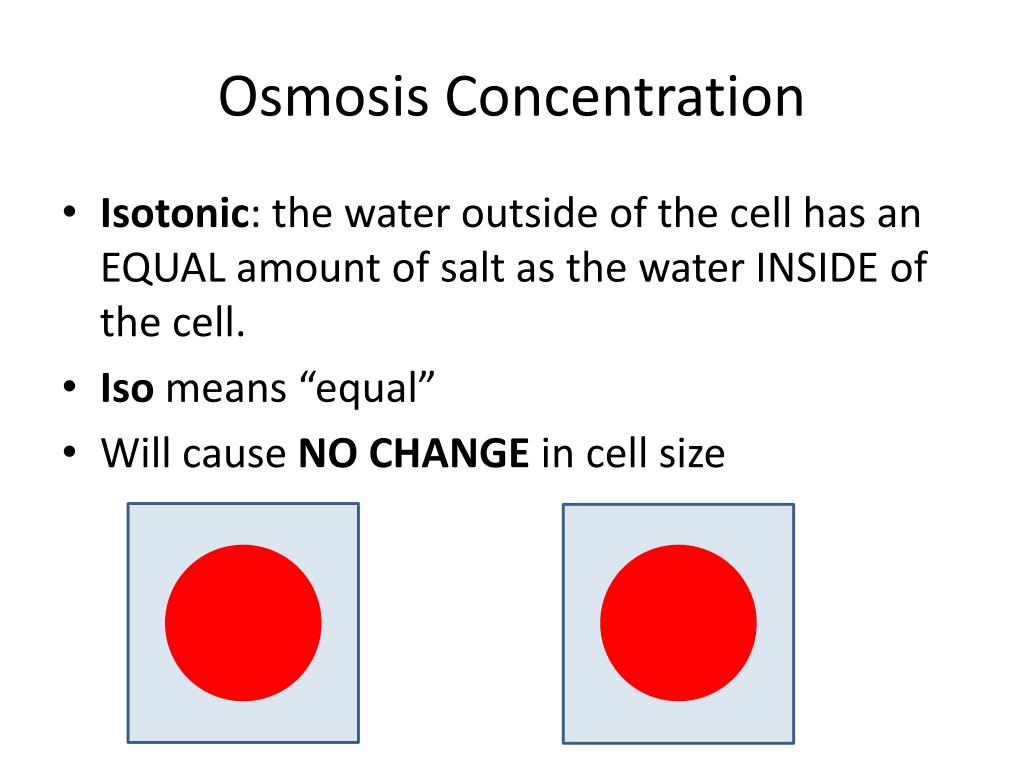 Osmosis Concentration

• Isotonic: the water outside of the cell has an EQUAL amount of salt as the water INSIDE of the cell.
• Iso means “equal”
• Will cause NO CHANGE in cell size